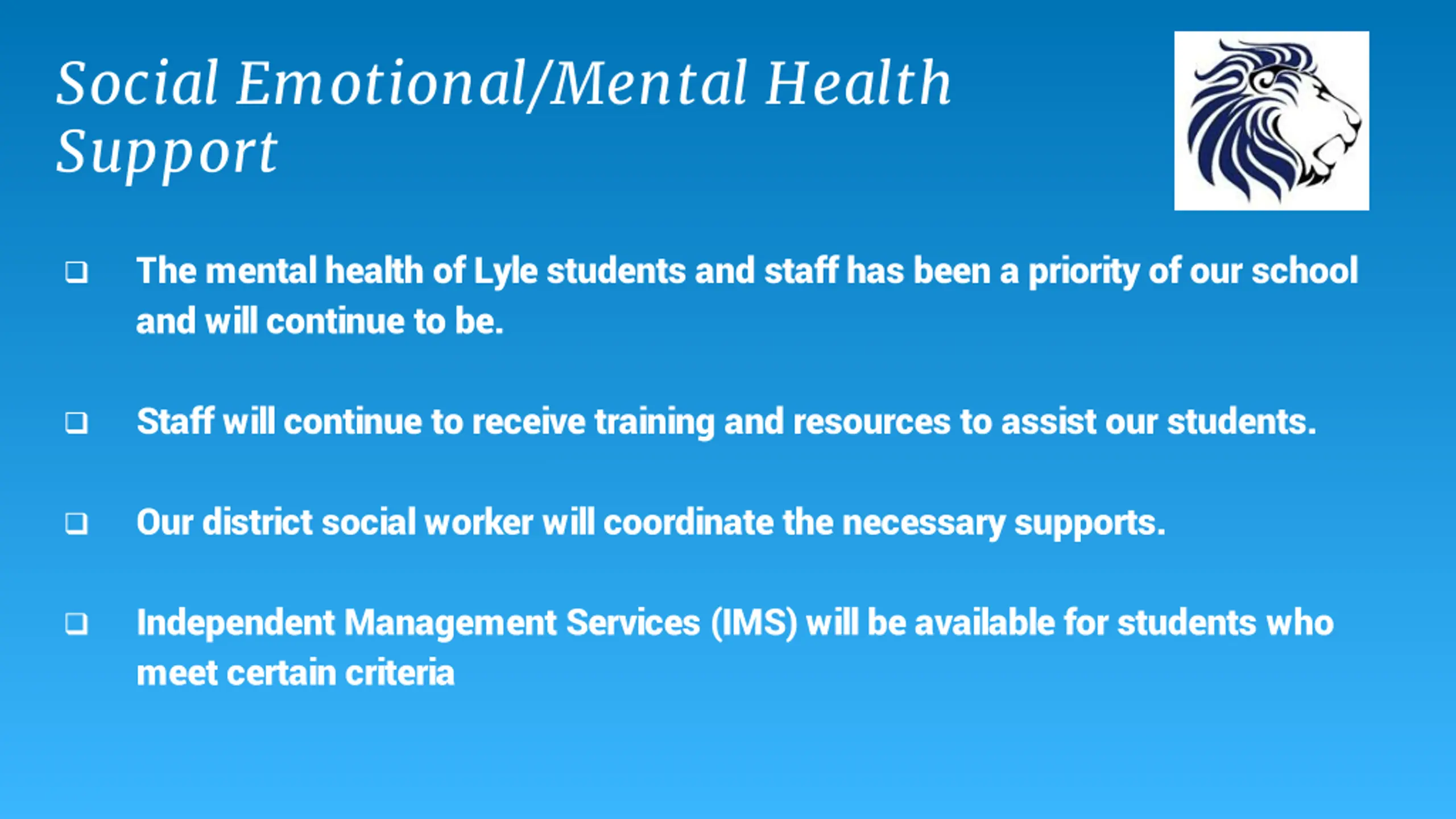 Social Emotional/Mental Health Support

❑ The mental health of Lyle students and staff has been a priority of our school and will continue to be.

❑ Staff will continue to receive training and resources to assist our students.

❑ Our district social worker will coordinate the necessary supports.

❑ Independent Management Services (IMS) will be available for students who meet certain criteria